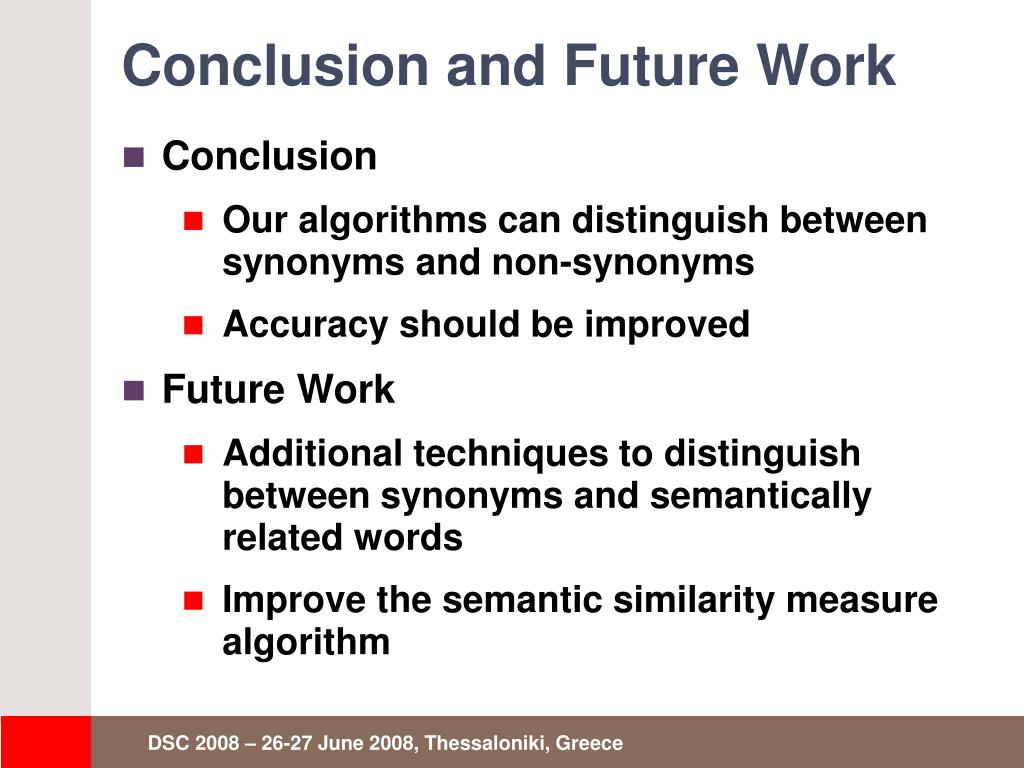 Conclusion and Future Work

Conclusion

Our algorithms can distinguish between synonyms and non-synonyms

Accuracy should be improved

Future Work

Additional techniques to distinguish between synonyms and semantically related words

Improve the semantic similarity measure algorithm

DSC 2008 – 26-27 June 2008, Thessaloniki, Greece